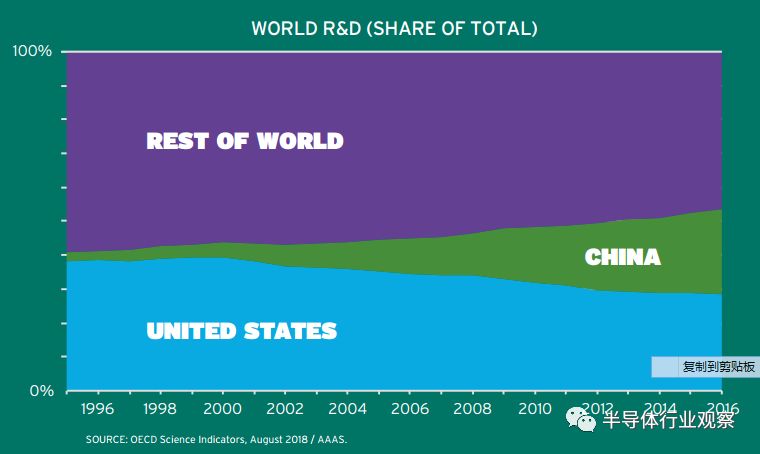 WORLD R&D (SHARE OF TOTAL)

100%

0%

REST OF WORLD

CHINA

UNITED STATES

复制到剪贴板

1996 1998 2000 2002 2004 2006 2008 2010 2012 2014 2016

半导体行业观察

SOURCE: OECD Science Indicators, August 2018 / AAAS.